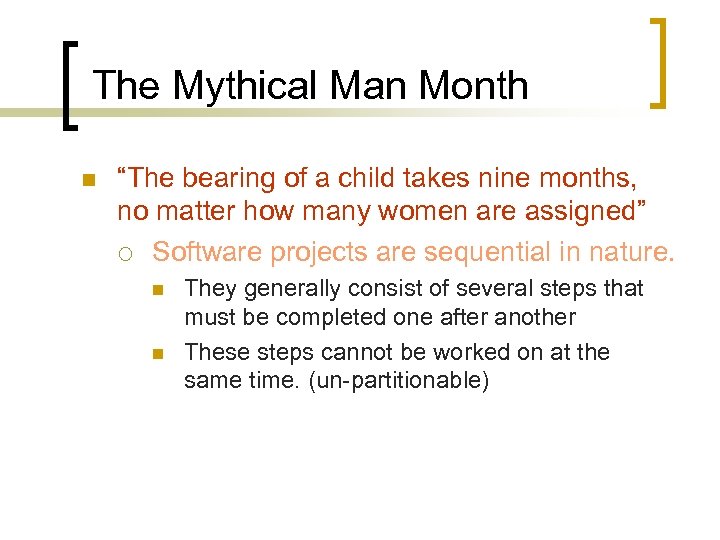 The Mythical Man Month

“The bearing of a child takes nine months, no matter how many women are assigned”

Software projects are sequential in nature.

They generally consist of several steps that must be completed one after another

These steps cannot be worked on at the same time. (un-partitionable)